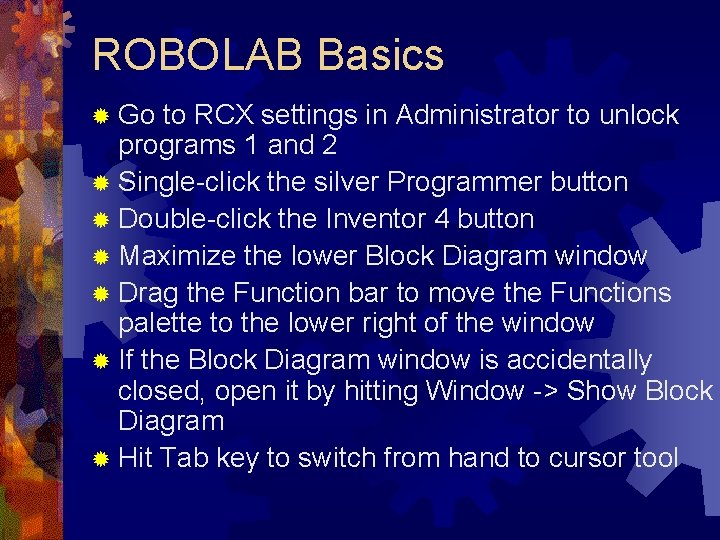 ROBOLAB Basics

Go to RCX settings in Administrator to unlock programs 1 and 2

Single-click the silver Programmer button

Double-click the Inventor 4 button

Maximize the lower Block Diagram window

Drag the Function bar to move the Functions palette to the lower right of the window

If the Block Diagram window is accidentally closed, open it by hitting Window -> Show Block Diagram

Hit Tab key to switch from hand to cursor tool